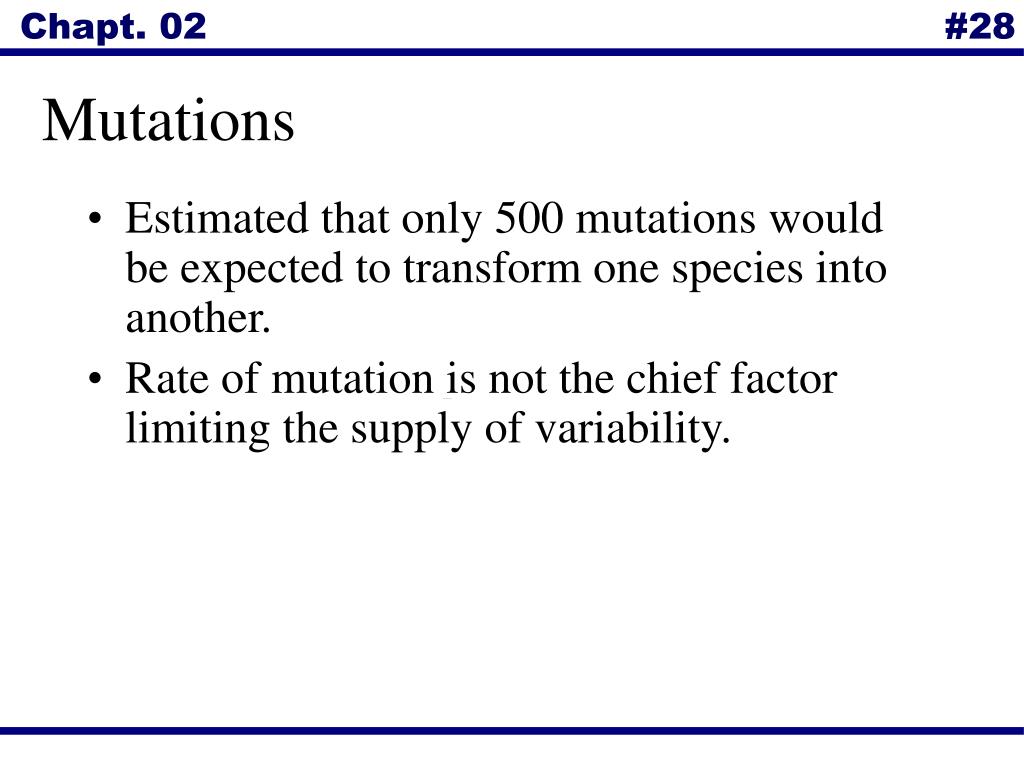 Chapt. 02

#28

Mutations

• Estimated that only 500 mutations would be expected to transform one species into another.

• Rate of mutation is not the chief factor limiting the supply of variability.